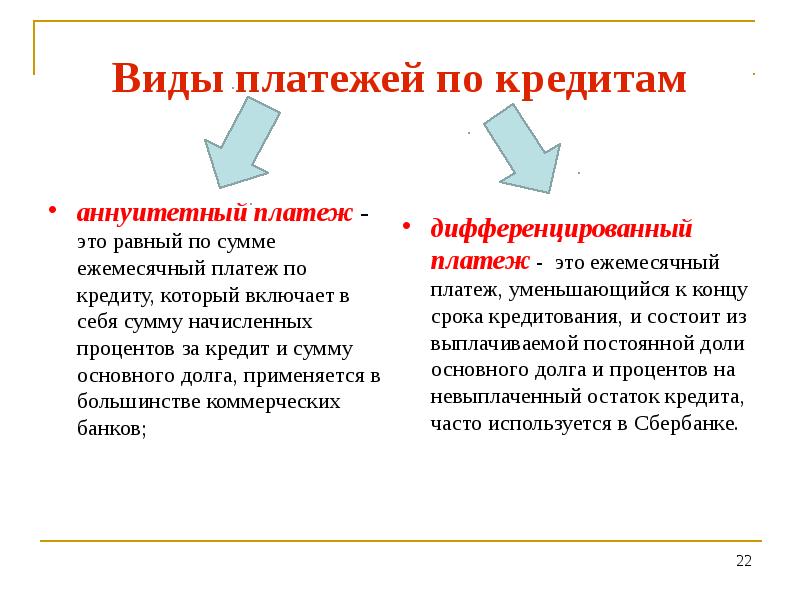 Виды платежей по кредитам

• аннуитетный платеж - это равный по сумме ежемесячный платеж по кредиту, который включает в себя сумму начисленных процентов за кредит и сумму основного долга, применяется в большинстве коммерческих банков;

• дифференцированный платеж - это ежемесячный платеж, уменьшающийся к концу срока кредитования, и состоит из выплачиваемой постоянной доли основного долга и процентов на невыплаченный остаток кредита, часто используется в Сбербанке.

22